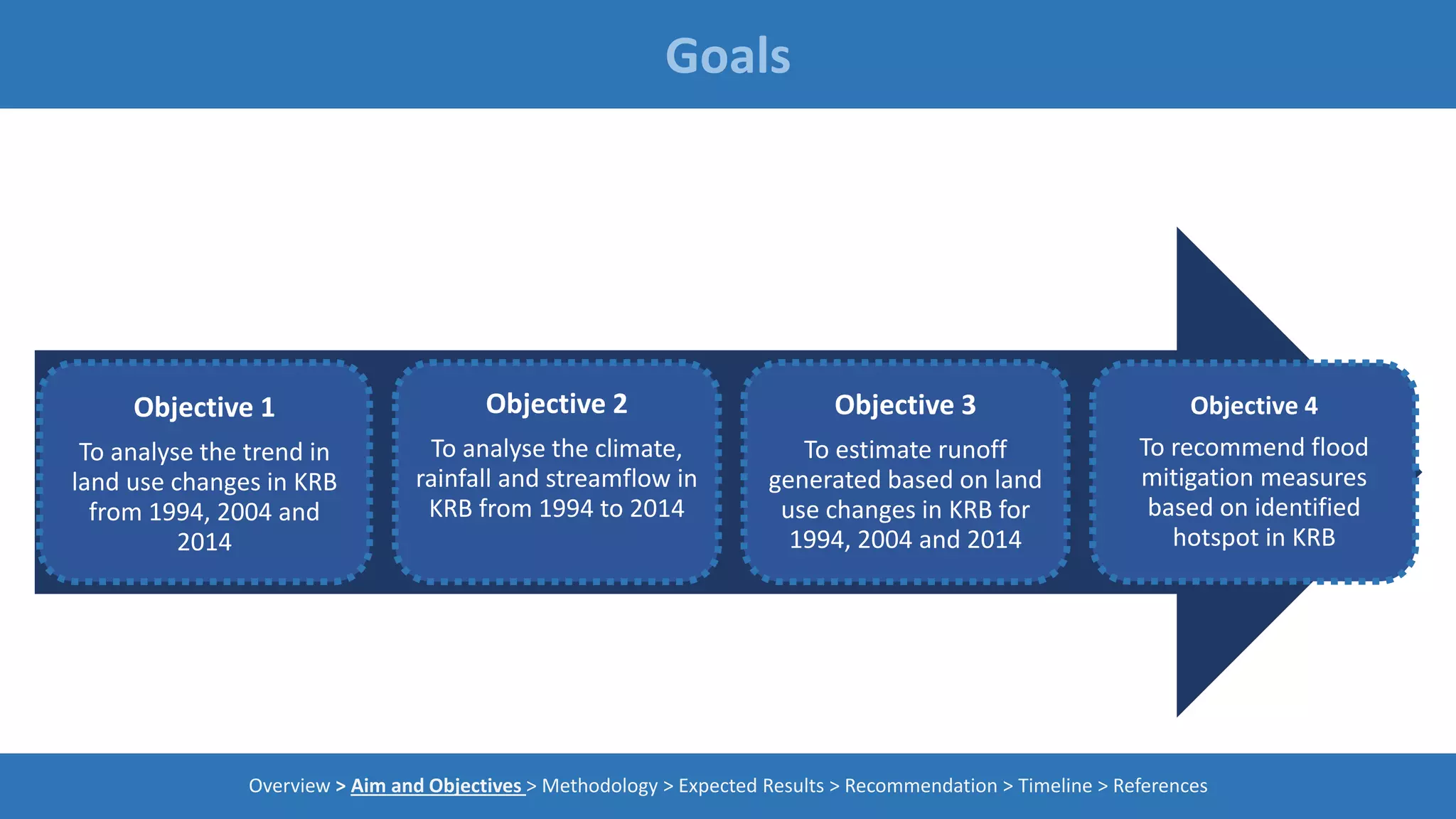 Goals

Objective 1

To analyse the trend in land use changes in KRB from 1994, 2004 and 2014

Objective 2

To analyse the climate, rainfall and streamflow in KRB from 1994 to 2014

Objective 3

To estimate runoff generated based on land use changes in KRB for 1994, 2004 and 2014

Objective 4

To recommend flood mitigation measures based on identified hotspot in KRB

Overview > Aim and Objectives > Methodology > Expected Results > Recommendation > Timeline > References